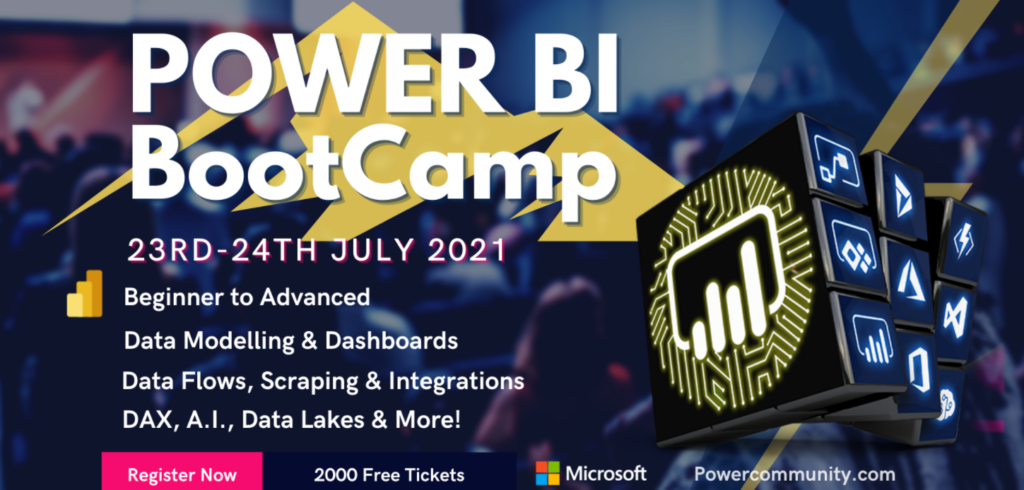 POWER BI BootCamp

23RD-24TH JULY 2021

Beginner to Advanced

Data Modelling & Dashboards

Data Flows, Scraping & Integrations

DAX, A.I., Data Lakes & More!

Register Now

2000 Free Tickets

Microsoft

Powercommunity.com